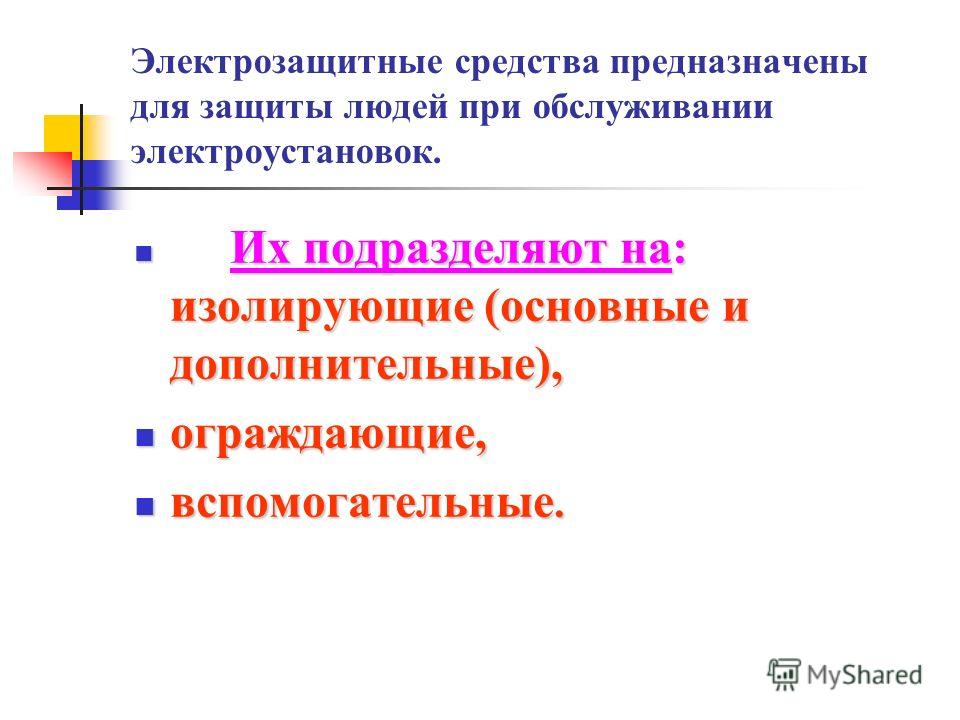 Электрозащитные средства предназначены для защиты людей при обслуживании электроустановок.

- Их подразделяют на: изолирующие (основные и дополнительные),
- ограждающие,
- вспомогательные.

MyShared